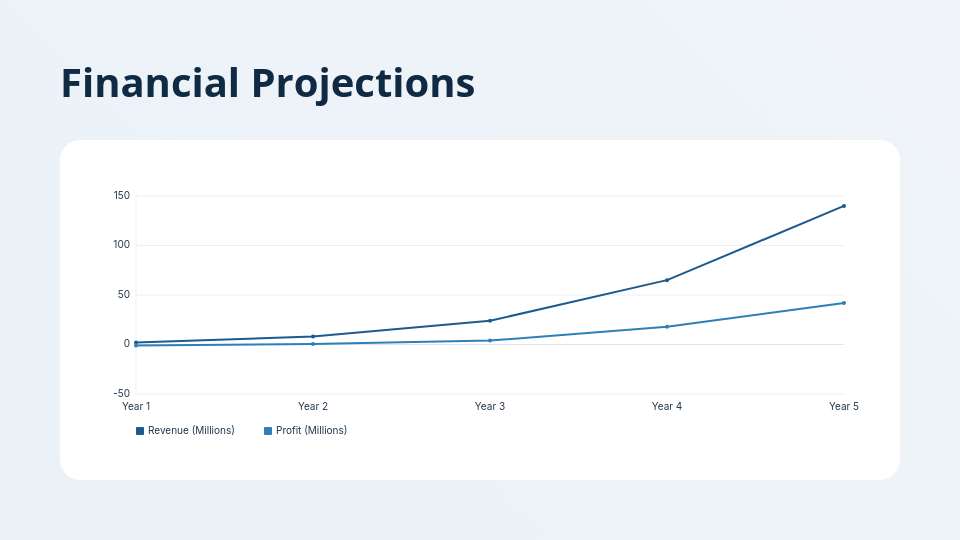 Financial Projections

150
100
50
0
-50

Year 1
Year 2
Year 3
Year 4
Year 5

Revenue (Millions)
Profit (Millions)